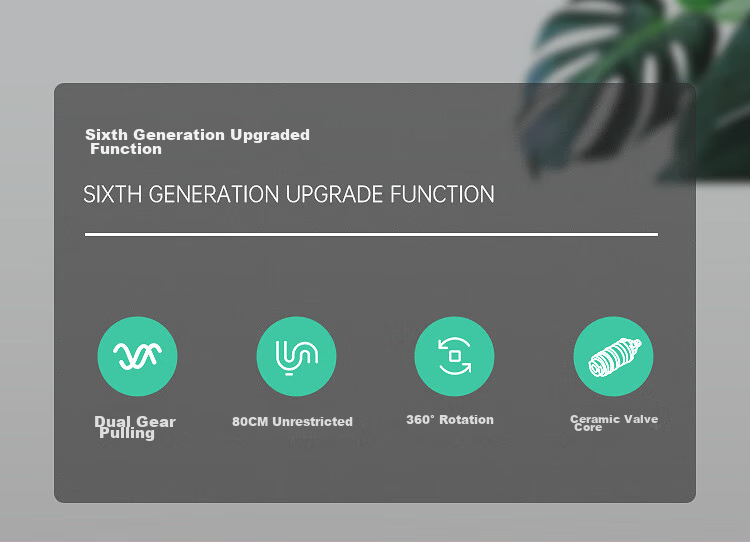 Sixth Generation Upgraded Function

SIXTH GENERATION UPGRADE FUNCTION

Dual Gear Pulling

80CM Unrestricted

360° Rotation

Ceramic Valve Core